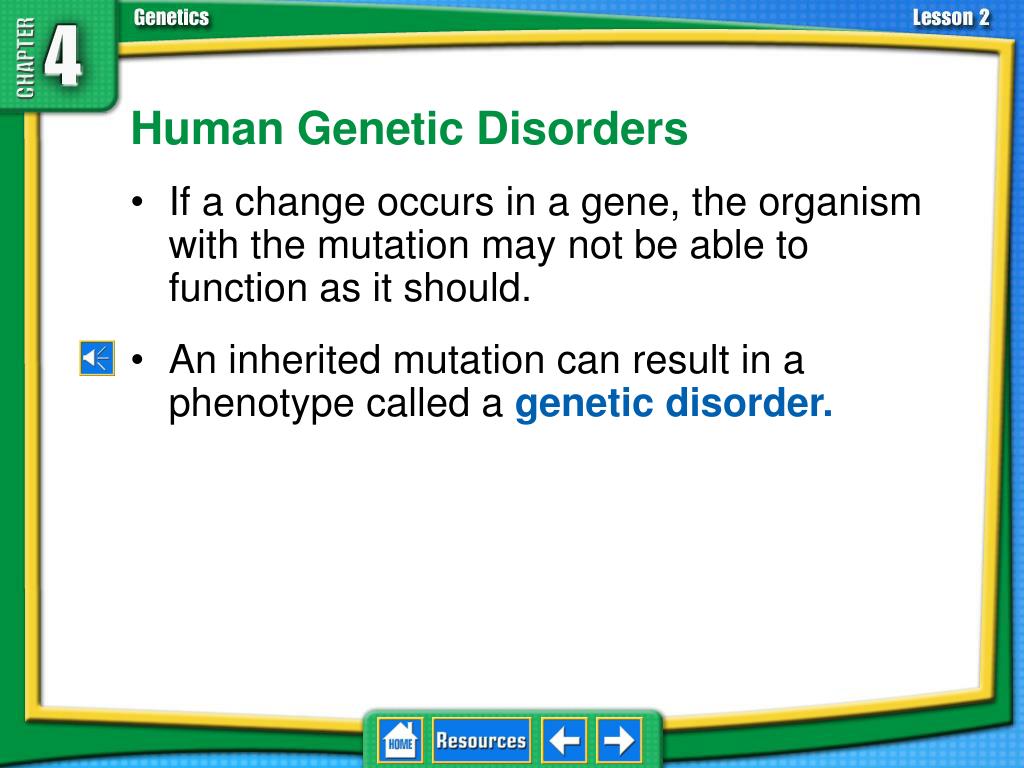 CHAPTER 4

Genetics

Lesson 2

Human Genetic Disorders

• If a change occurs in a gene, the organism with the mutation may not be able to function as it should.

• An inherited mutation can result in a phenotype called a genetic disorder.

HOME

Resources